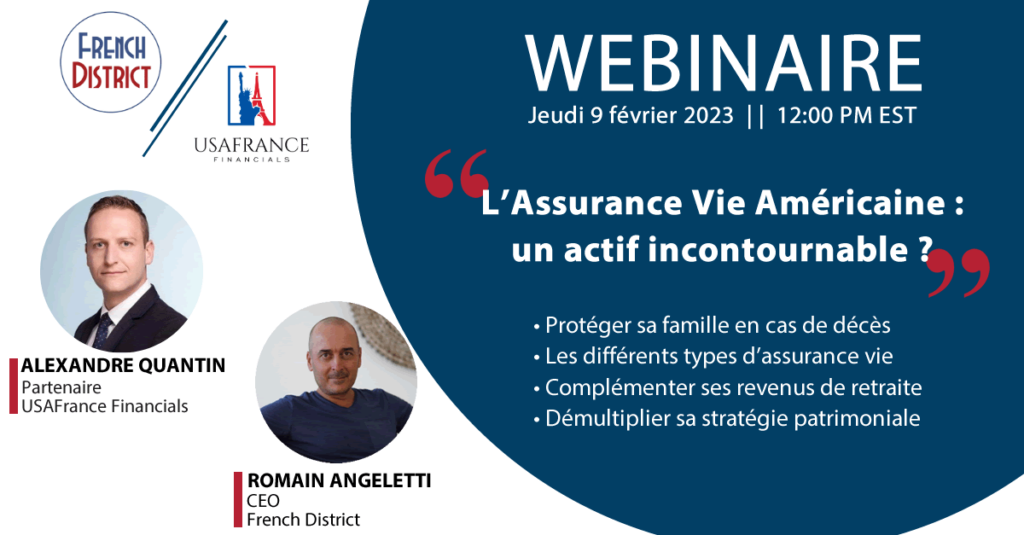 FRENCH DISTRICT

USAFRANCE FINANCIALS

WEBINAIRE

Jeudi 9 février 2023 || 12:00 PM EST

“ L’Assurance Vie Américaine : un actif incontournable ? ”

• Protéger sa famille en cas de décès
• Les différents types d’assurance vie
• Complémenter ses revenus de retraite
• Démultiplier sa stratégie patrimoniale

ALEXANDRE QUANTIN
Partenaire
USAFrance Financials

ROMAIN ANGELETTI
CEO
French District